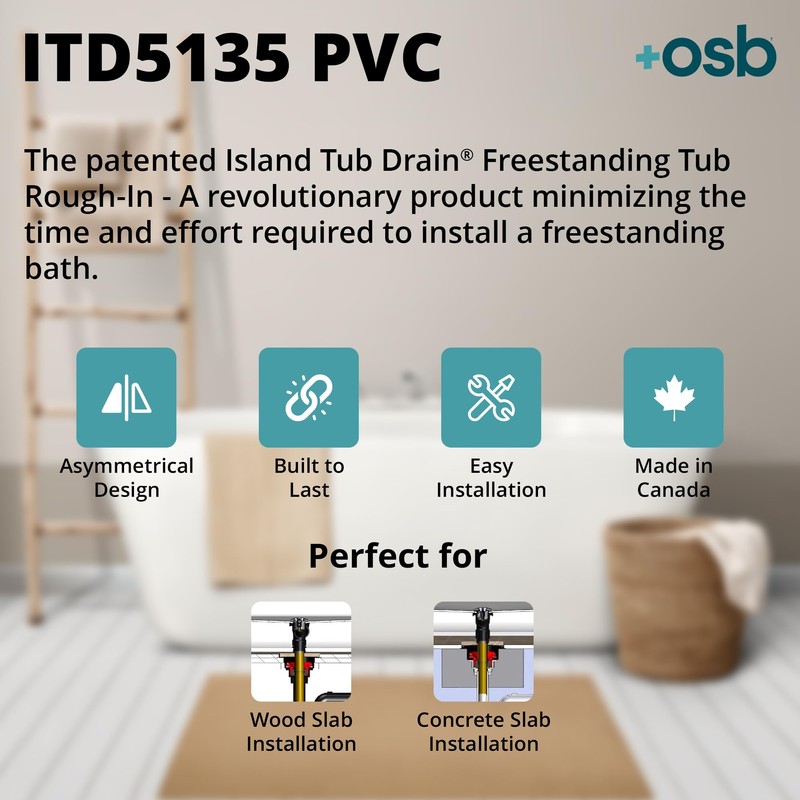 ITD5135 PVC

+osb

The patented Island Tub Drain® Freestanding Tub Rough-In - A revolutionary product minimizing the time and effort required to install a freestanding bath.

Asymmetrical Design

Built to Last

Easy Installation

Made in Canada

Perfect for

Wood Slab Installation

Concrete Slab Installation